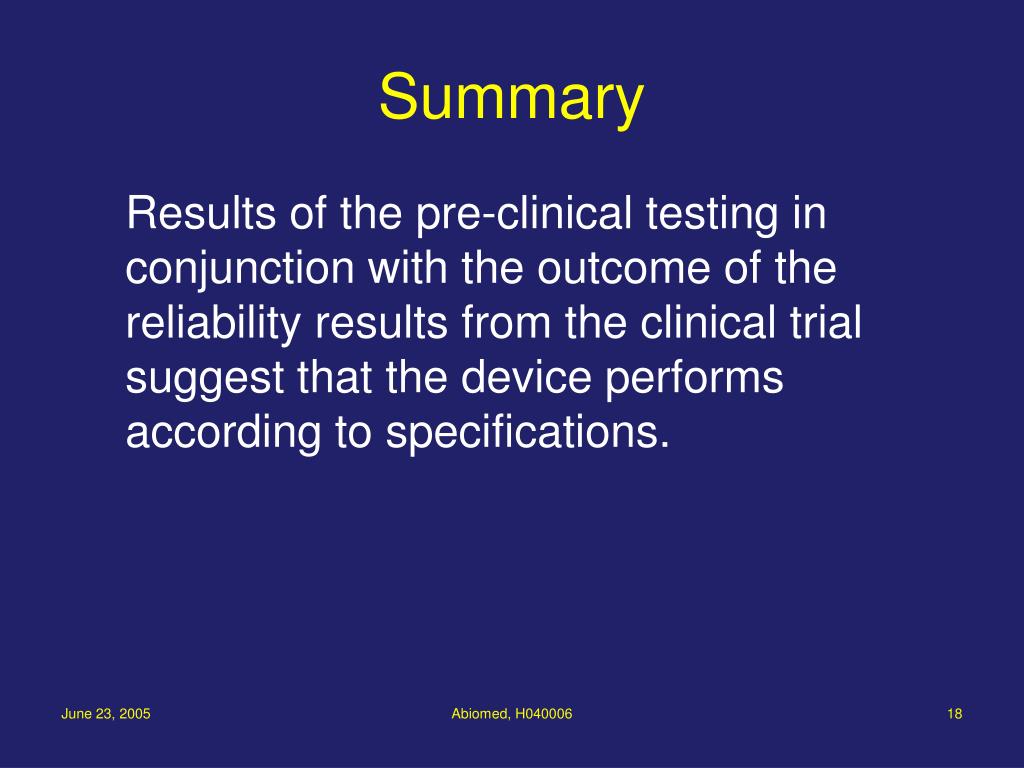 Summary

Results of the pre-clinical testing in conjunction with the outcome of the reliability results from the clinical trial suggest that the device performs according to specifications.

June 23, 2005

Abiomed, H040006

18